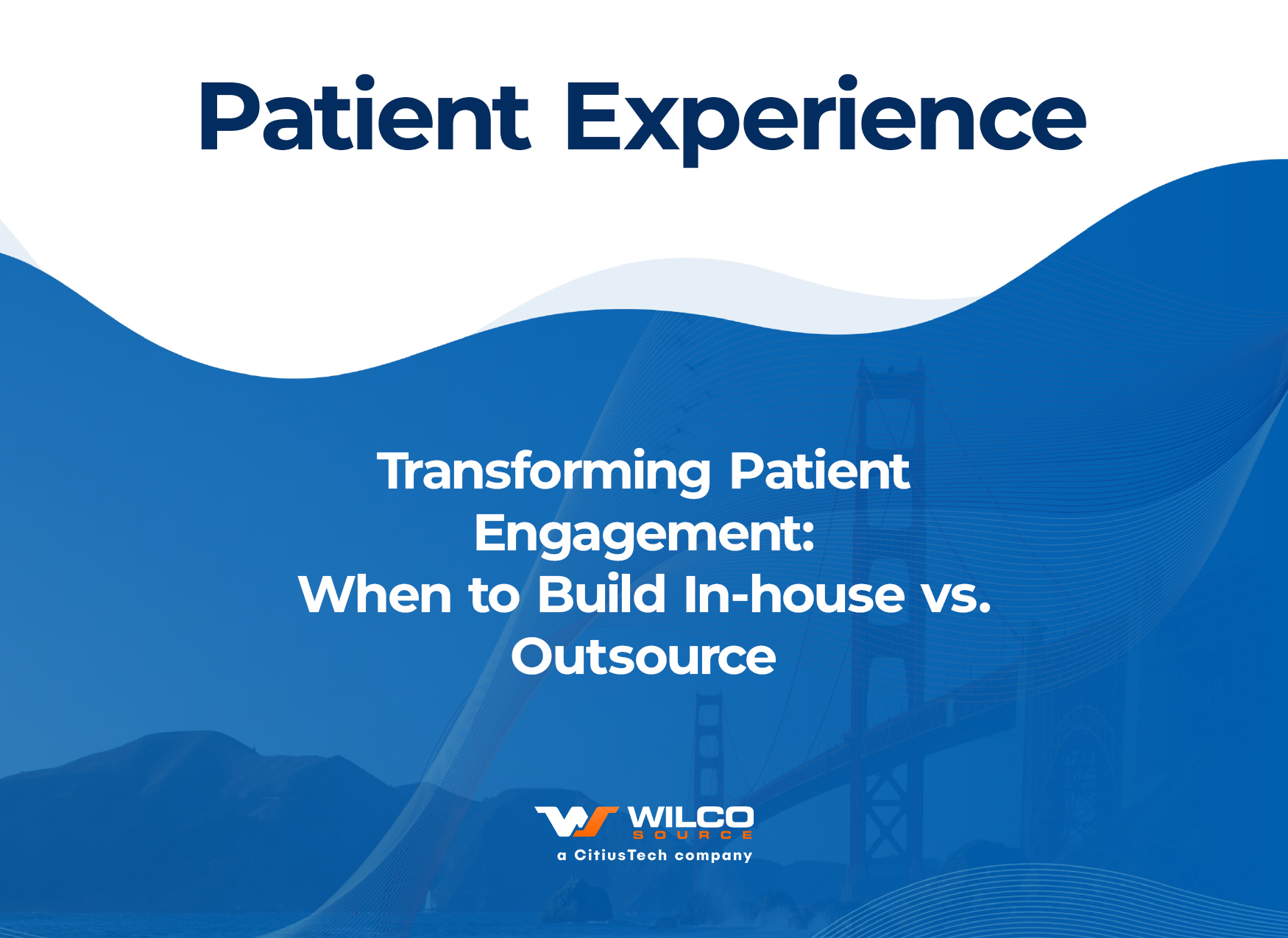 Patient Experience

Transforming Patient Engagement: When to Build In-house vs. Outsource

WILCO SOURCE
a CitiusTech company